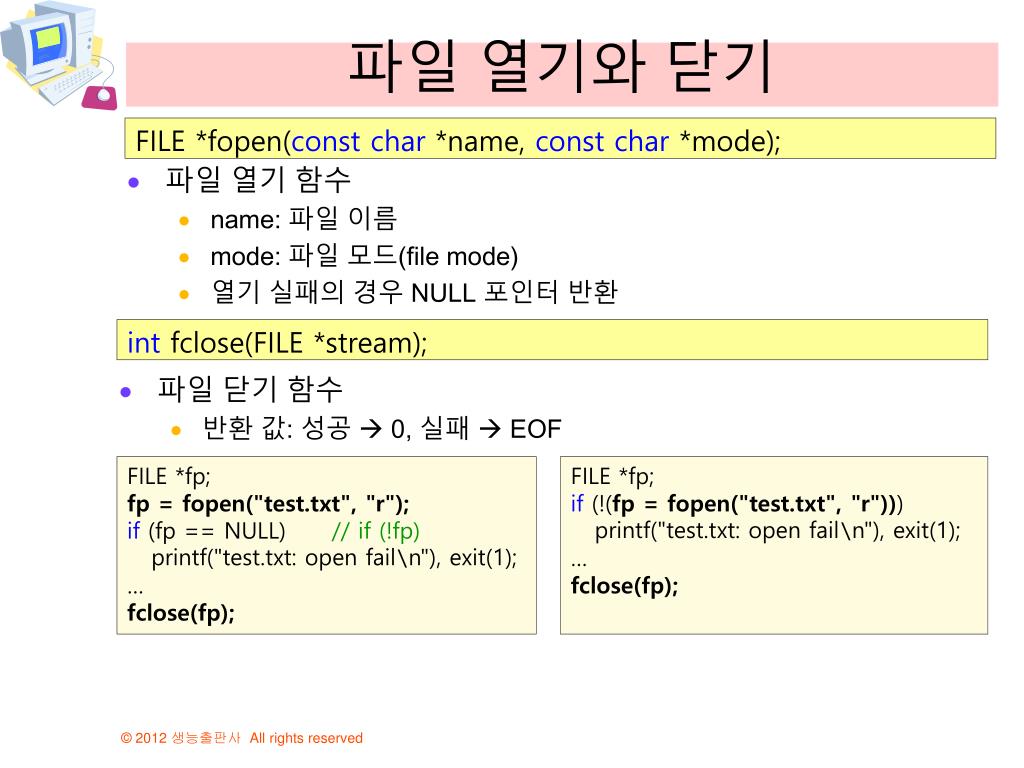 파일 열기와 닫기

FILE *fopen(const char *name, const char *mode);

- 파일 열기 함수
  - name: 파일 이름
  - mode: 파일 모드(file mode)
  - 열기 실패의 경우 NULL 포인터 반환

int fclose(FILE *stream);

- 파일 닫기 함수
  - 반환 값: 성공 → 0, 실패 → EOF

FILE *fp;
fp = fopen("test.txt", "r");
if (fp == NULL) // if (!fp)
printf("test.txt: open fail\n"), exit(1);
...
fclose(fp);

FILE *fp;
if (!(fp = fopen("test.txt", "r")))
printf("test.txt: open fail\n"), exit(1);
...
fclose(fp);

© 2012 생능출판사 All rights reserved